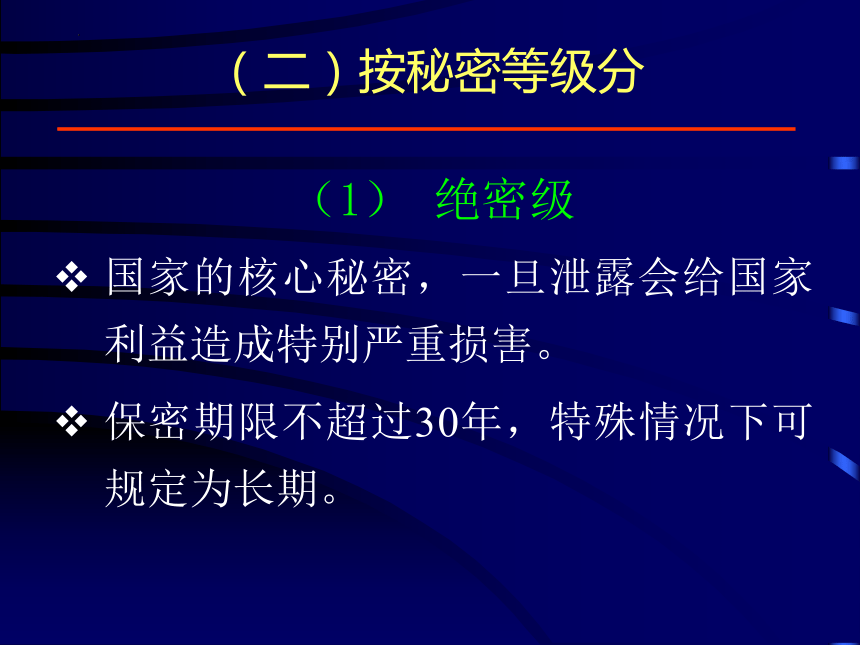 （二）按秘密等级分

（1） 绝密级

❖ 国家的核心秘密，一旦泄露会给国家利益造成特别严重损害。

❖ 保密期限不超过30年，特殊情况下可规定为长期。